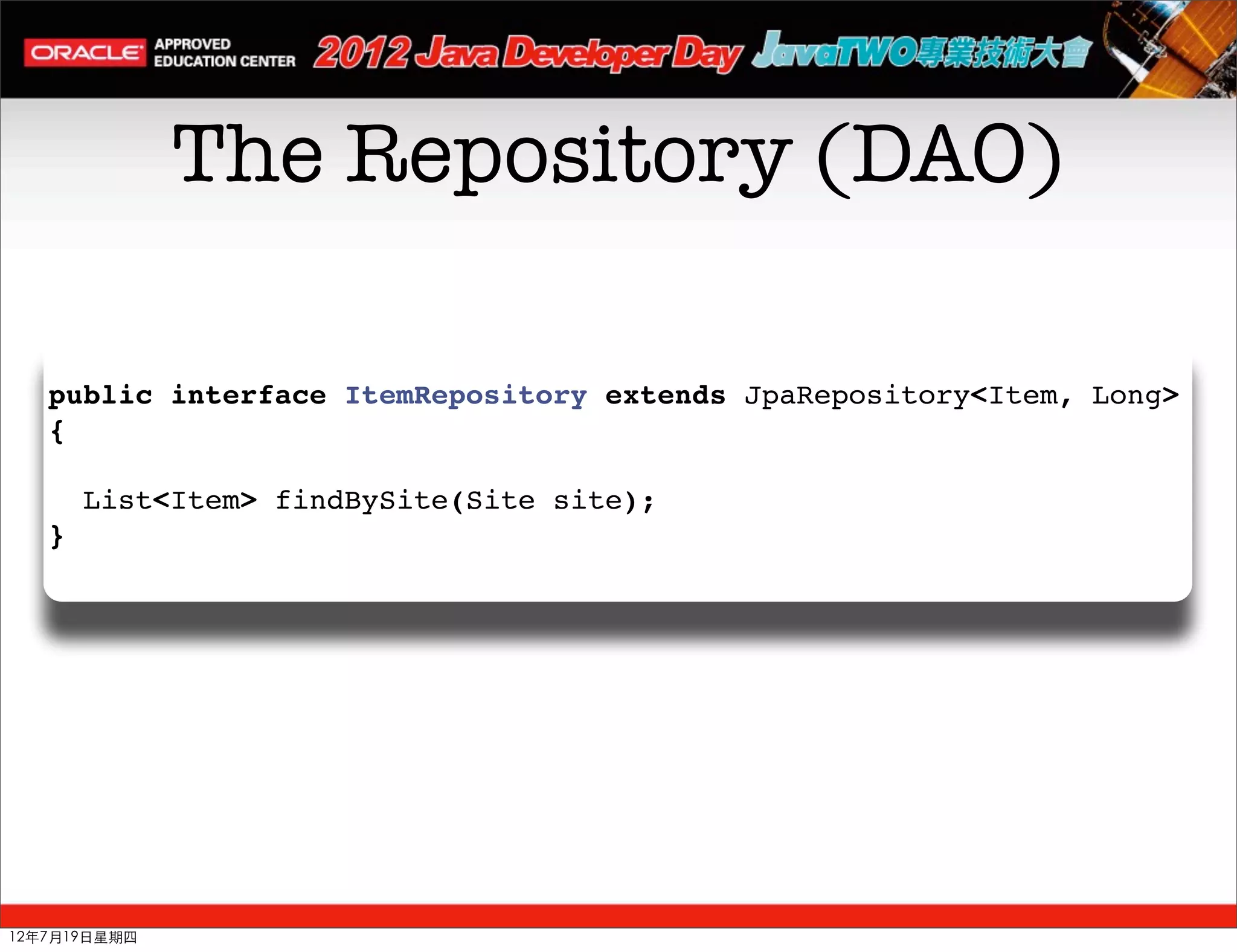 ORACLE APPROVED EDUCATION CENTER 2012 Java Developer Day JavaTWO專業技術大會

The Repository (DAO)

public interface ItemRepository extends JpaRepository<Item, Long>
{

List<Item> findBySite(Site site);
}

12年7月19日星期四